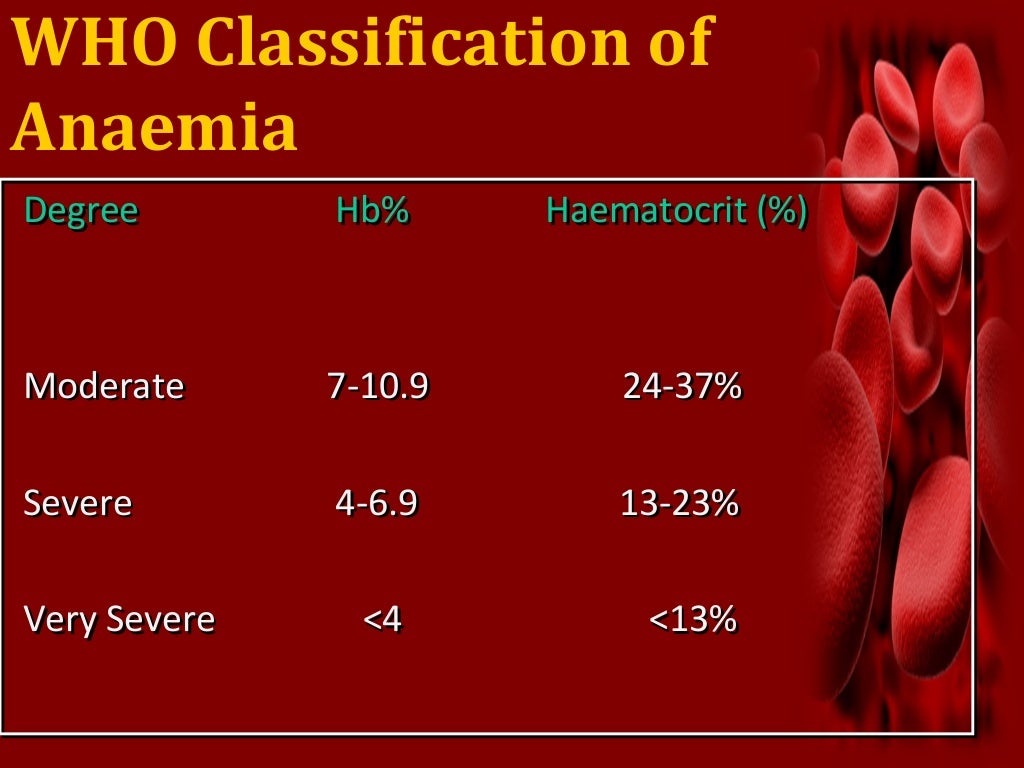 WHO Classification of Anaemia

| Degree | Hb% | Haematocrit (%) |
|---|---|---|
| Moderate | 7-10.9 | 24-37% |
| Severe | 4-6.9 | 13-23% |
| Very Severe | <4 | <13% |